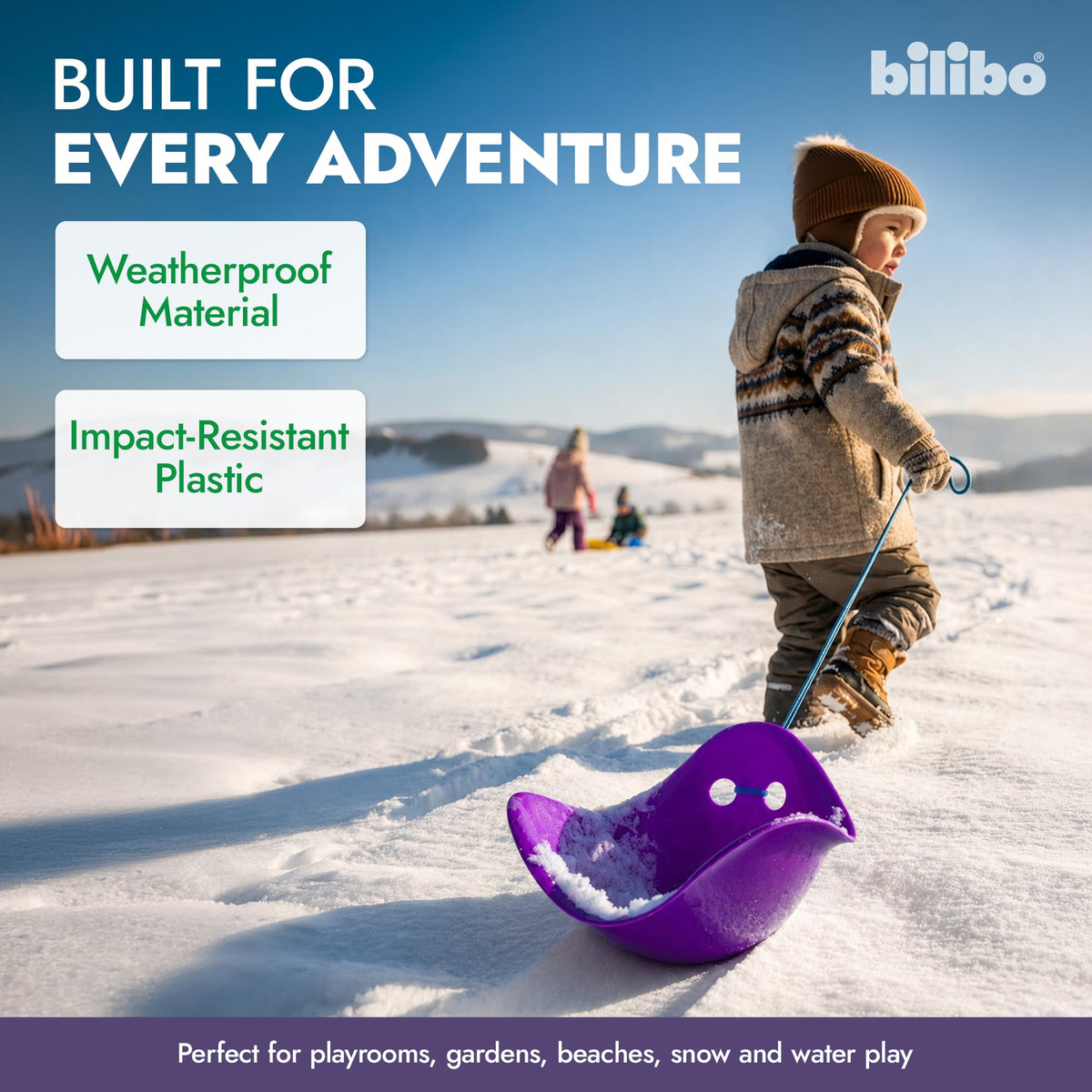 BUILT FOR
EVERY ADVENTURE

bilibo®

Weatherproof Material

Impact-Resistant Plastic

Perfect for playrooms, gardens, beaches, snow and water play